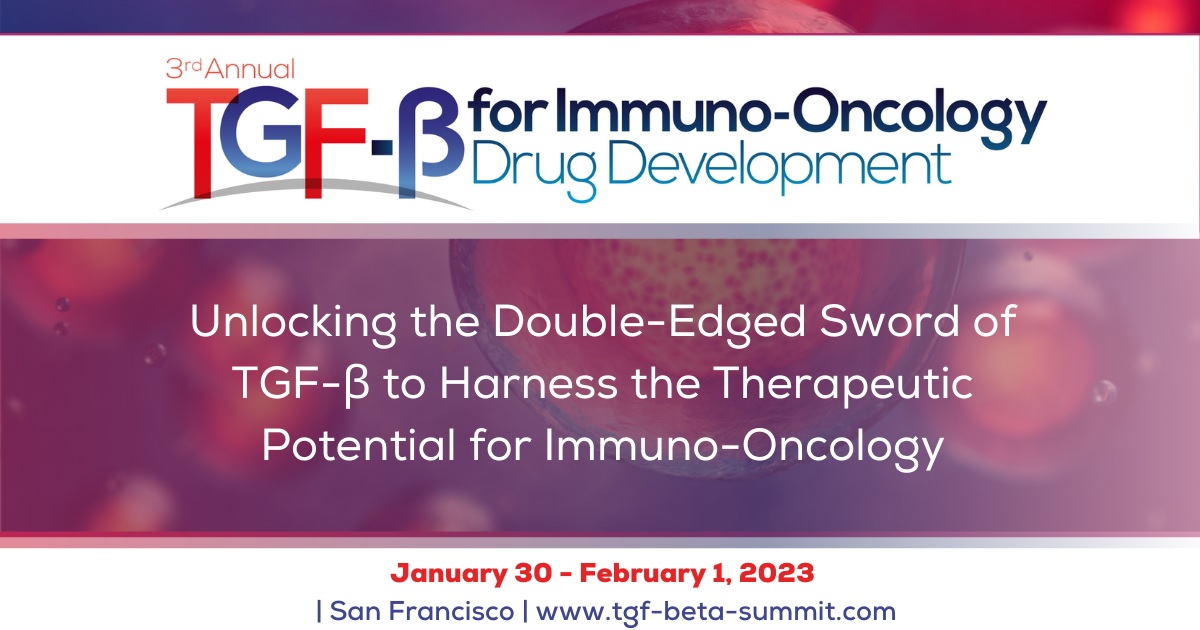 3rd Annual
TGF-β for Immuno-Oncology Drug Development

Unlocking the Double-Edged Sword of TGF-β to Harness the Therapeutic Potential for Immuno-Oncology

January 30 - February 1, 2023
| San Francisco | www.tgf-beta-summit.com